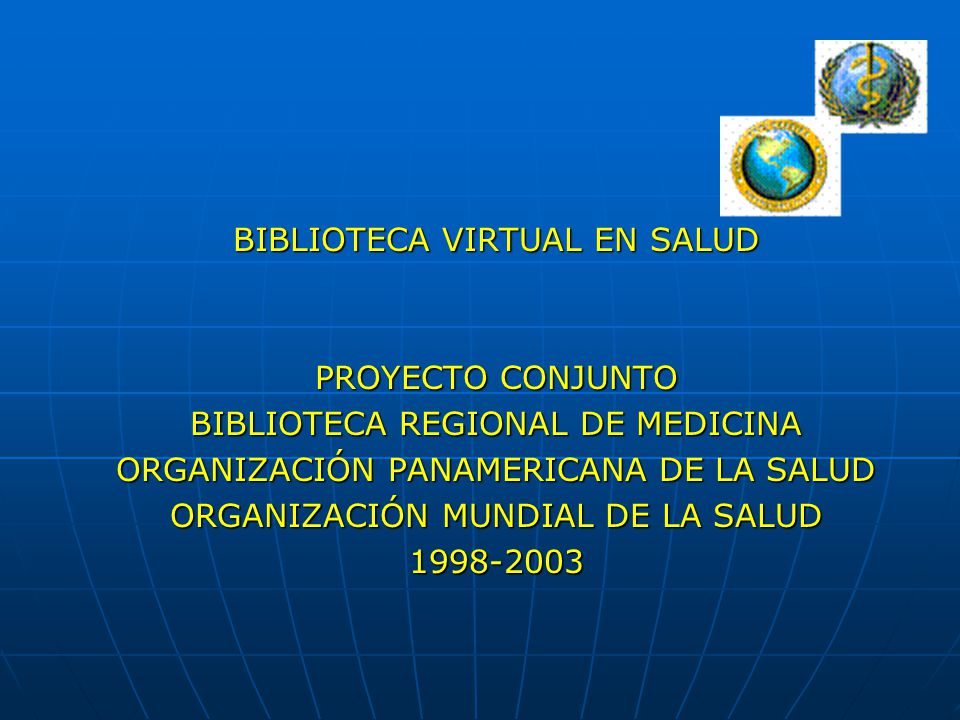 BIBLIOTECA VIRTUAL EN SALUD

PROYECTO CONJUNTO
BIBLIOTECA REGIONAL DE MEDICINA
ORGANIZACIÓN PANAMERICANA DE LA SALUD
ORGANIZACIÓN MUNDIAL DE LA SALUD
1998-2003